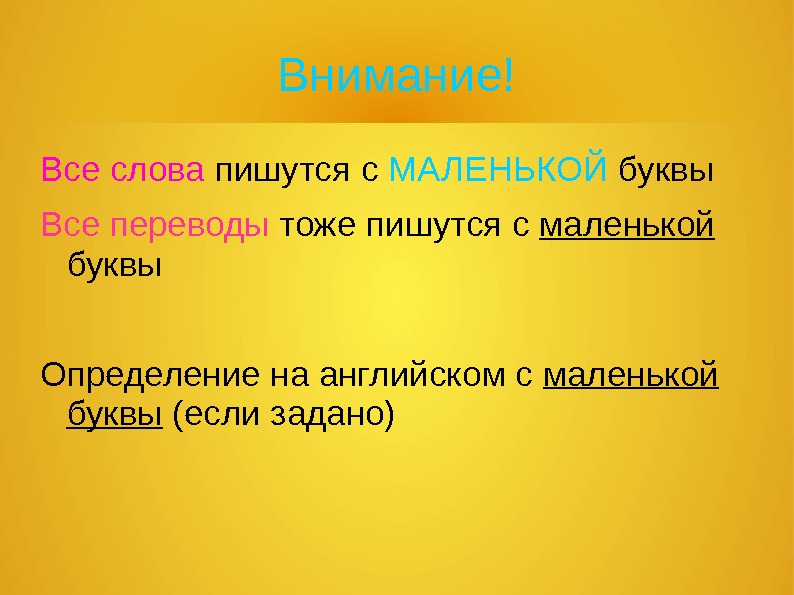 Внимание!

Все слова пишутся с МАЛЕНЬКОЙ буквы

Все переводы тоже пишутся с маленькой буквы

Определение на английском с маленькой буквы (если задано)